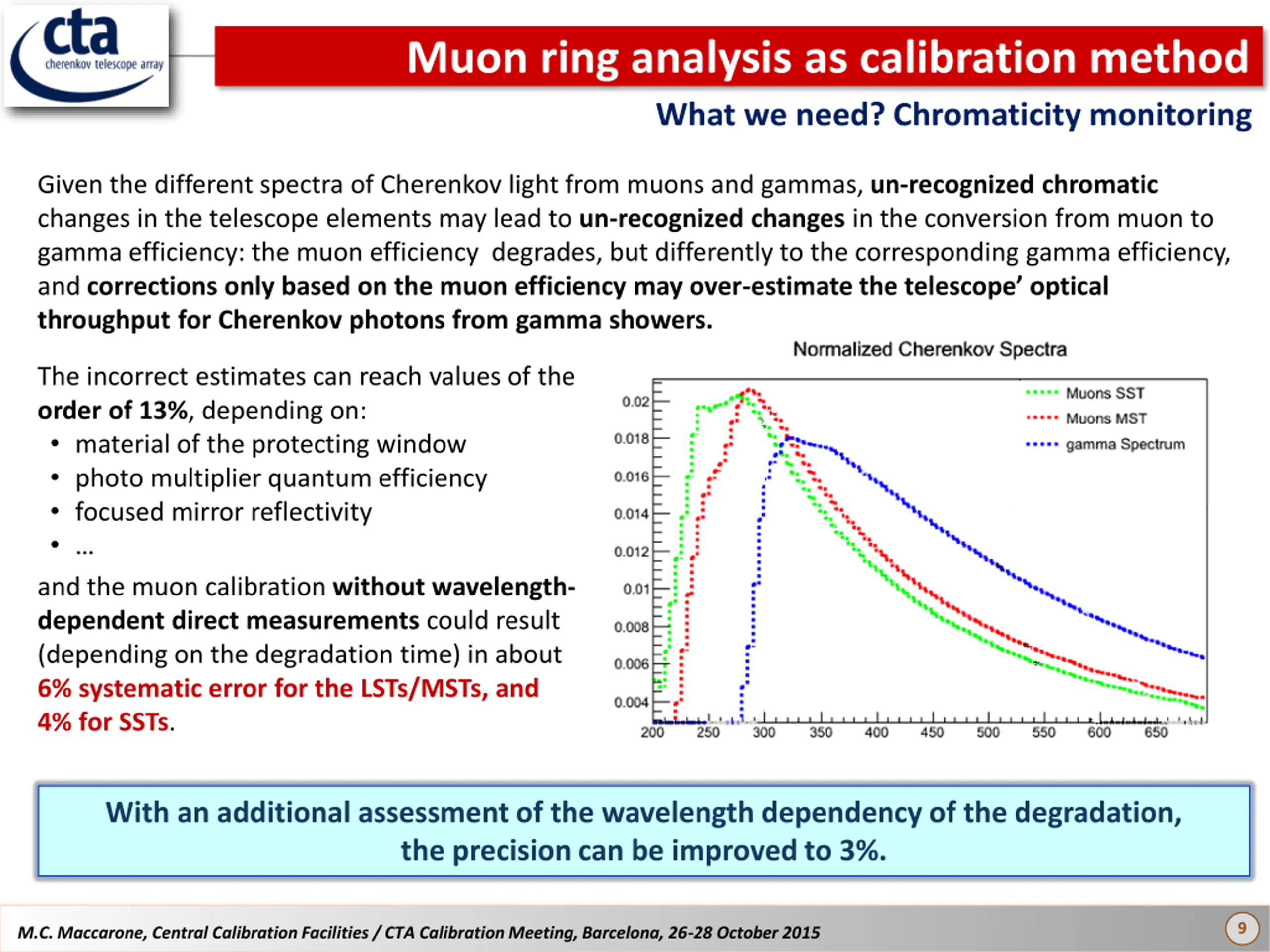 cta
cherenkov telescope array

Muon ring analysis as calibration method

What we need? Chromaticity monitoring

Given the different spectra of Cherenkov light from muons and gammas, un-recognized chromatic changes in the telescope elements may lead to un-recognized changes in the conversion from muon to gamma efficiency: the muon efficiency degrades, but differently to the corresponding gamma efficiency, and corrections only based on the muon efficiency may over-estimate the telescope' optical throughput for Cherenkov photons from gamma showers.

The incorrect estimates can reach values of the order of 13%, depending on:
• material of the protecting window
• photo multiplier quantum efficiency
• focused mirror reflectivity
• …

and the muon calibration without wavelength-dependent direct measurements could result (depending on the degradation time) in about 6% systematic error for the LSTs/MSTs, and 4% for SSTs.

Normalized Cherenkov Spectra

Muons SST
Muons MST
gamma Spectrum

0.02
0.018
0.016
0.014
0.012
0.01
0.008
0.006
0.004

200 250 300 350 400 450 500 550 600 650

With an additional assessment of the wavelength dependency of the degradation, the precision can be improved to 3%.

M.C. Maccarone, Central Calibration Facilities / CTA Calibration Meeting, Barcelona, 26-28 October 2015

9